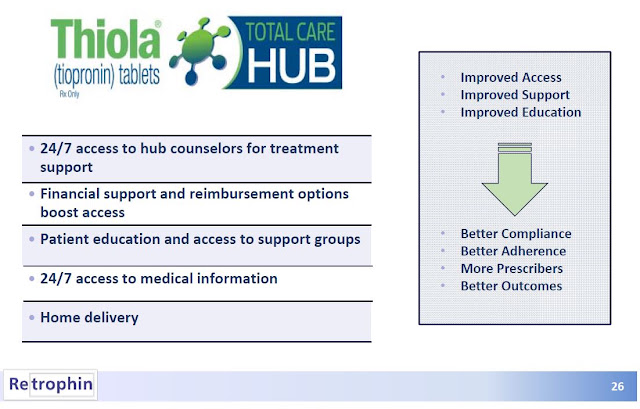 Thiola®
(tiopronin) tablets
Rx Only

TOTAL CARE
HUB

• 24/7 access to hub counselors for treatment support

• Financial support and reimbursement options boost access

• Patient education and access to support groups

• 24/7 access to medical information

• Home delivery

• Improved Access
• Improved Support
• Improved Education

• Better Compliance
• Better Adherence
• More Prescribers
• Better Outcomes

Retrophin

26